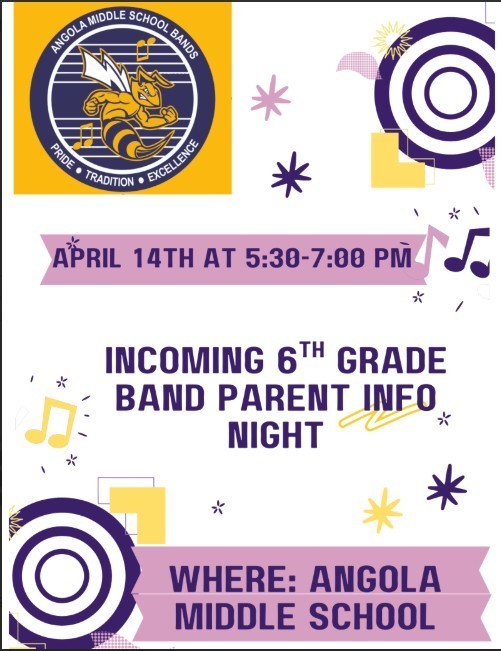 ANGOLA MIDDLE SCHOOL BANDS
PRIDE • TRADITION • EXCELLENCE

APRIL 14TH AT 5:30-7:00 PM

INCOMING 6$^{TH}$ GRADE BAND PARENT INFO NIGHT

WHERE: ANGOLA MIDDLE SCHOOL